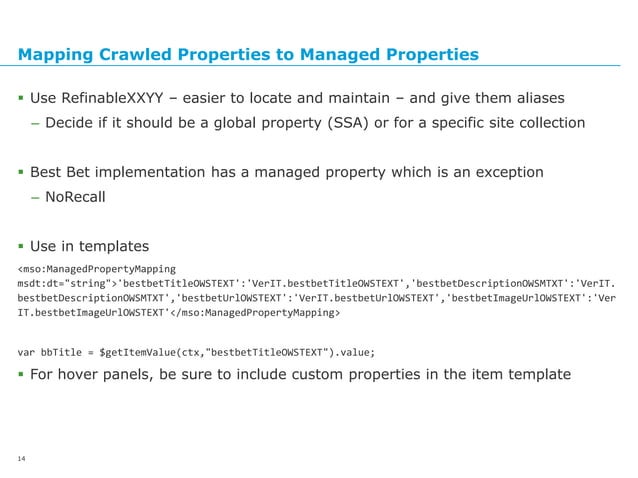 Mapping Crawled Properties to Managed Properties

▪ Use RefinableXXYY – easier to locate and maintain – and give them aliases
– Decide if it should be a global property (SSA) or for a specific site collection

▪ Best Bet implementation has a managed property which is an exception
– NoRecall

▪ Use in templates
<mso:ManagedPropertyMapping msdt:dt="string">'bestbetTitleOWSTEXT':'VerIT.bestbetTitleOWSTEXT','bestbetDescriptionOWSMTXT':'VerIT.bestbetDescriptionOWSMTXT','bestbetUrlOWSTEXT':'VerIT.bestbetUrlOWSTEXT','bestbetImageUrlOWSTEXT':'VerIT.bestbetImageUrlOWSTEXT'</mso:ManagedPropertyMapping>

var bbTitle = $getItemValue(ctx,"bestbetTitleOWSTEXT").value;

▪ For hover panels, be sure to include custom properties in the item template

14